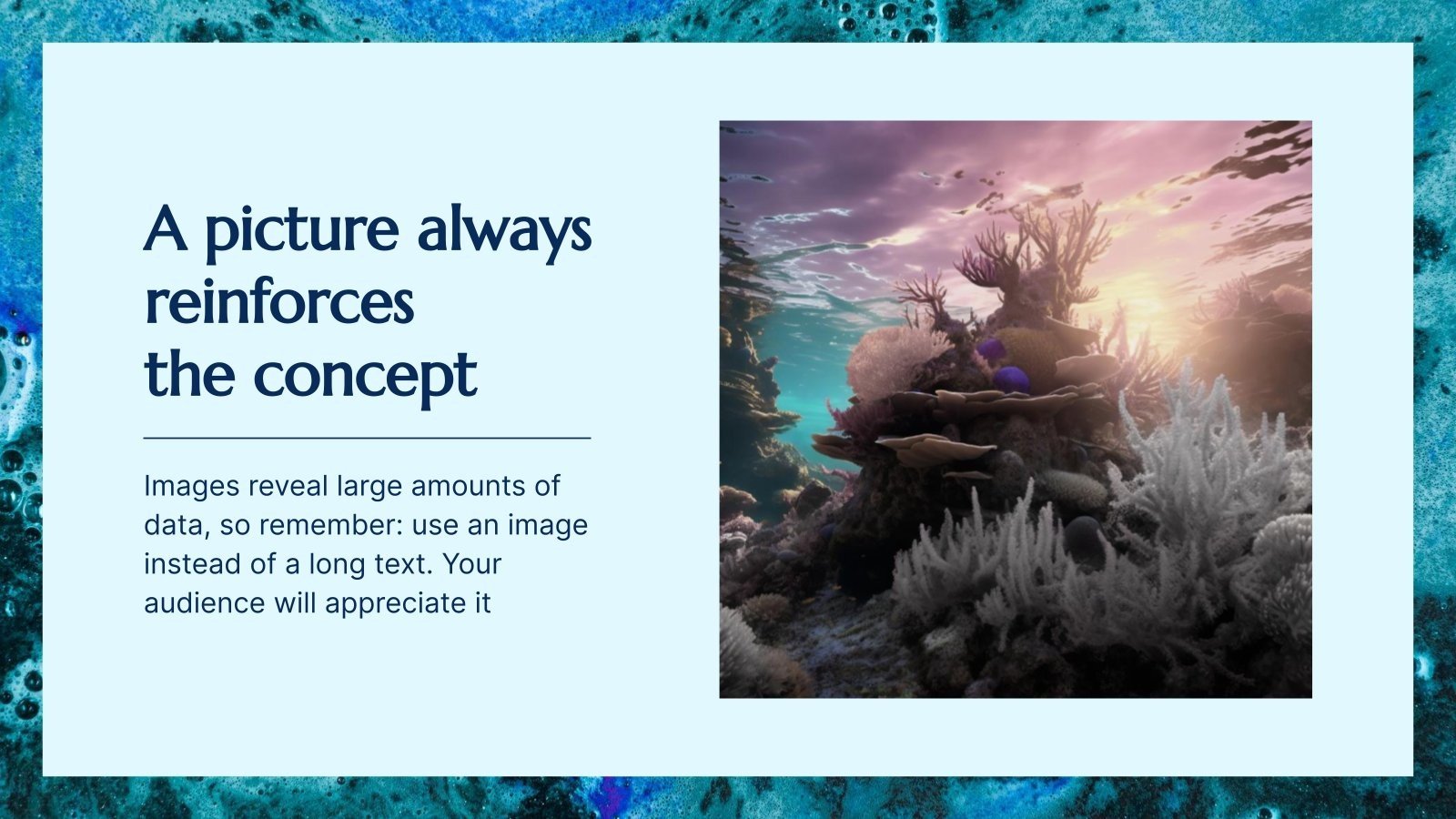 A picture always reinforces the concept

Images reveal large amounts of data, so remember: use an image instead of a long text. Your audience will appreciate it